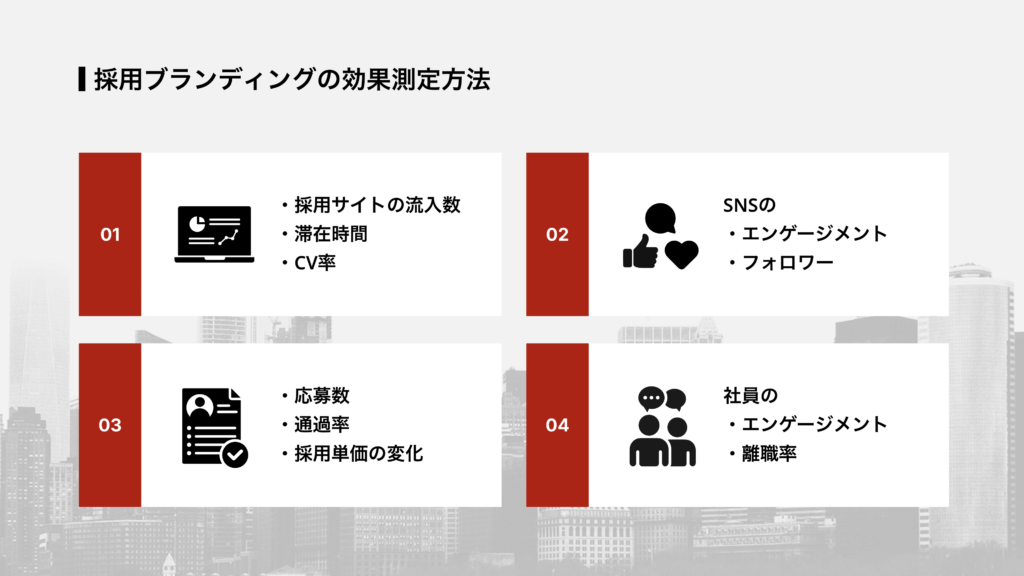 採用ブランディングの効果測定方法

01

・採用サイトの流入数
・滞在時間
・CV率

02

SNSの
・エンゲージメント
・フォロワー

03

・応募数
・通過率
・採用単価の変化

04

社員の
・エンゲージメント
・離職率